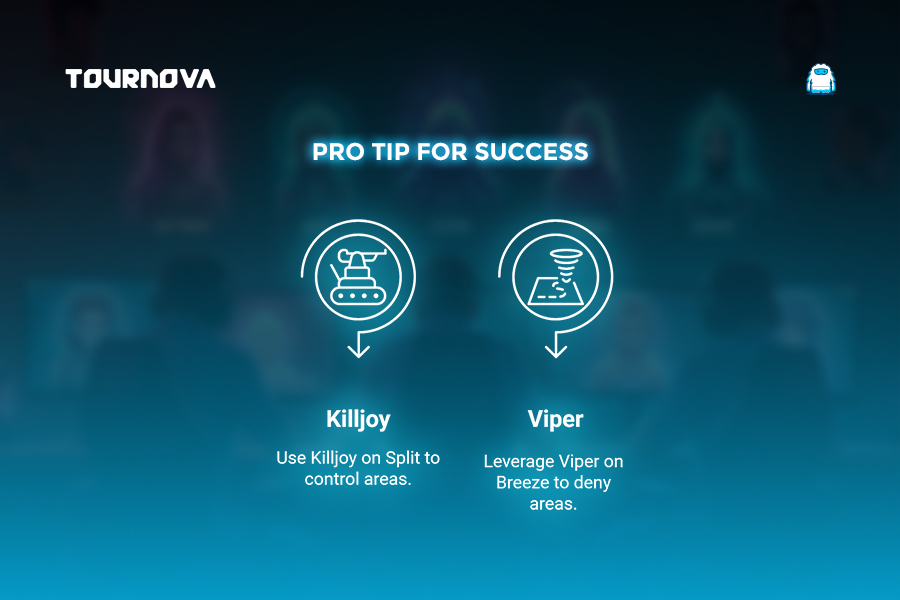 TOURNOVA

PRO TIP FOR SUCCESS

Killjoy

Use Killjoy on Split to control areas.

Viper

Leverage Viper on Breeze to deny areas.